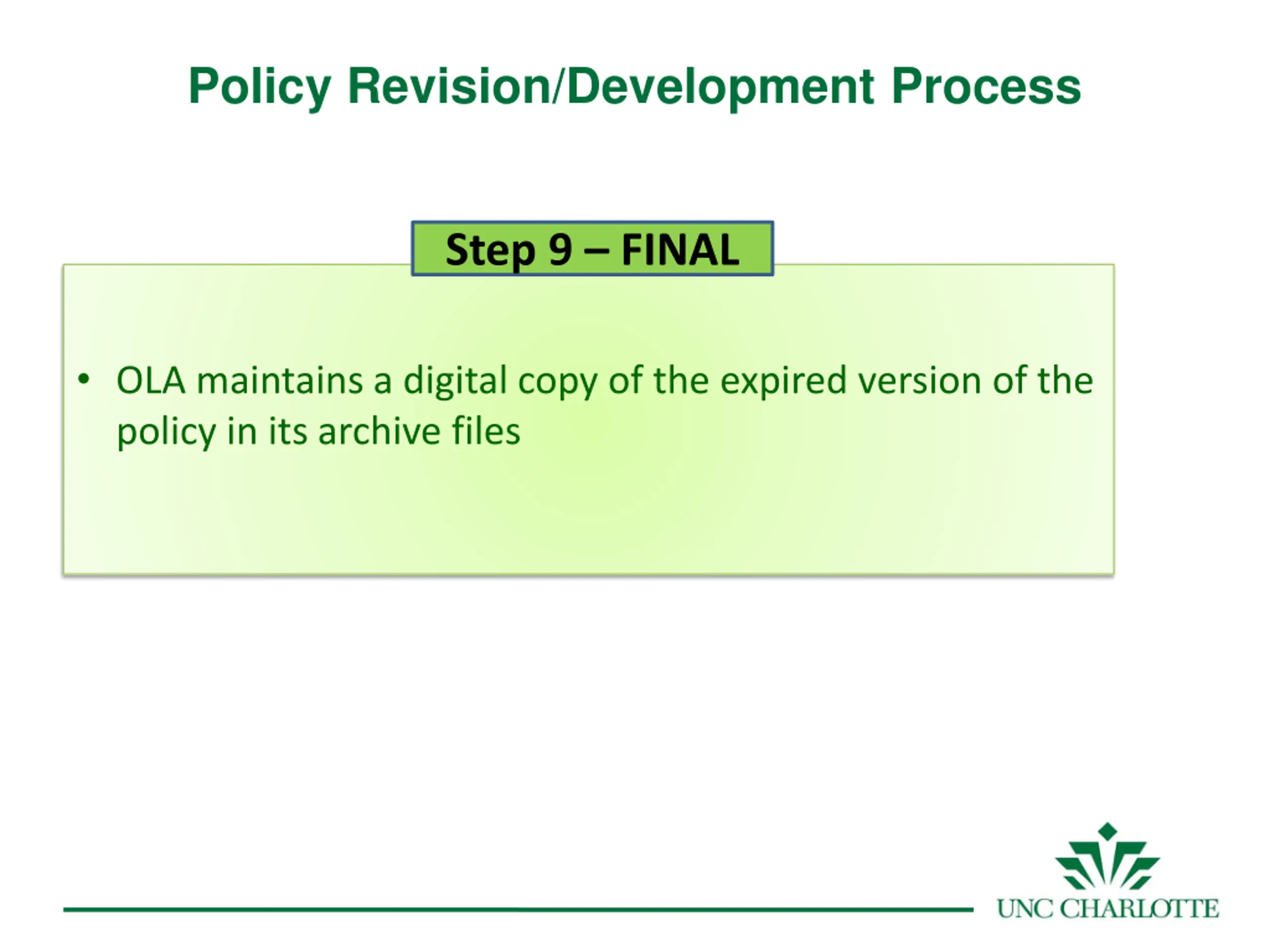 Policy Revision/Development Process

Step 9 – FINAL

• OLA maintains a digital copy of the expired version of the policy in its archive files

UNC CHARLOTTE